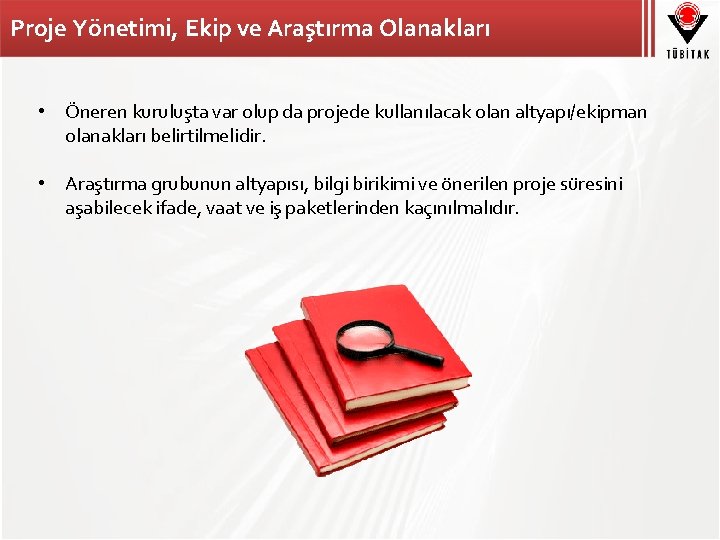 Proje Yönetimi, Ekip ve Araştırma Olanakları

TÜBİTAK

• Öneren kuruluşta var olup da projede kullanılacak olan altyapı/ekipman olanakları belirtilmelidir.

• Araştırma grubunun altyapısı, bilgi birikimi ve önerilen proje süresini aşabilecek ifade, vaat ve iş paketlerinden kaçınılmalıdır.